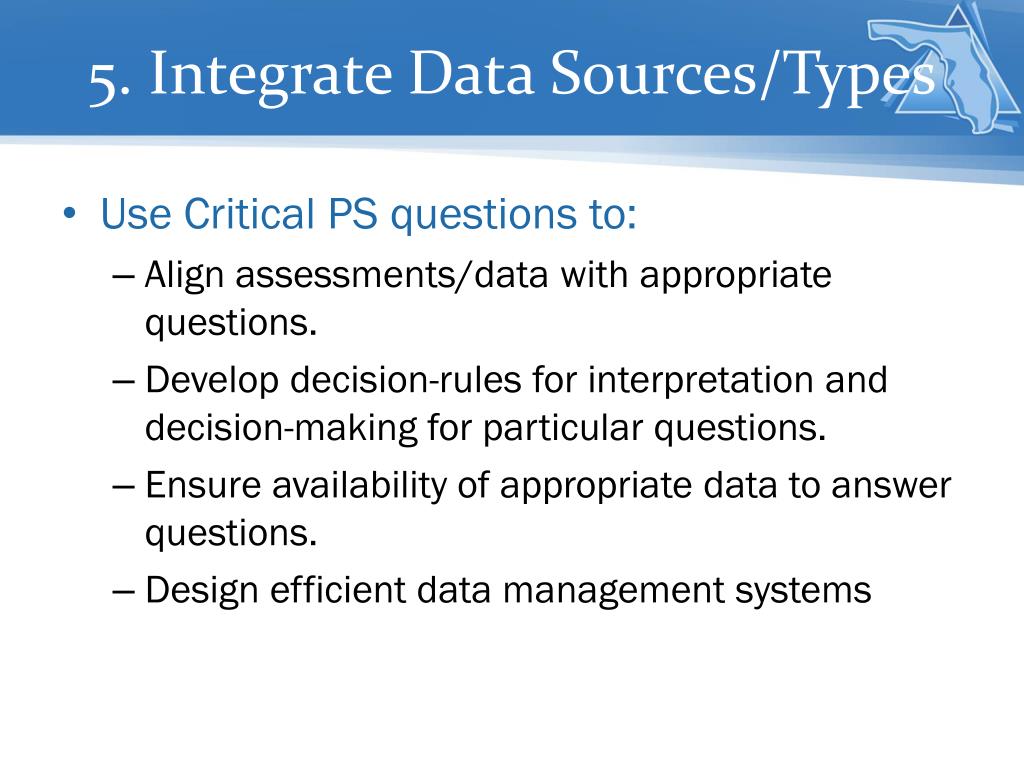 5. Integrate Data Sources/Types

• Use Critical PS questions to:
– Align assessments/data with appropriate questions.
– Develop decision-rules for interpretation and decision-making for particular questions.
– Ensure availability of appropriate data to answer questions.
– Design efficient data management systems